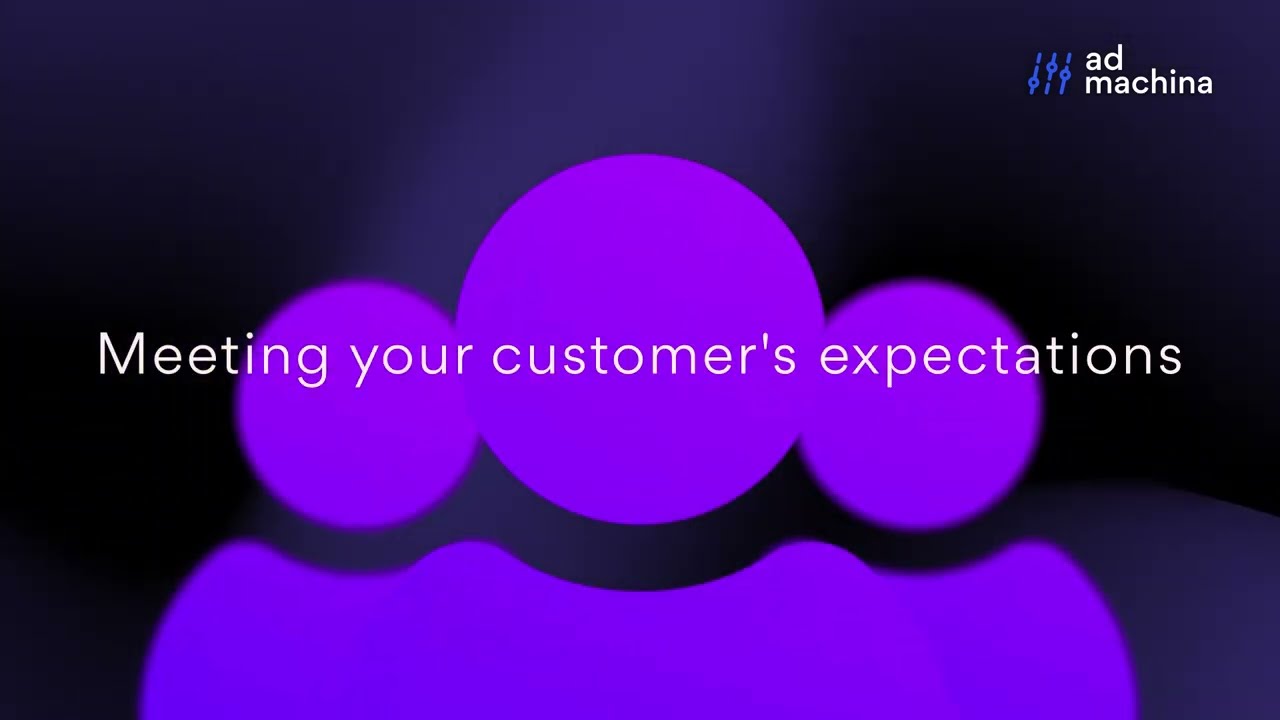 ad machina

Meeting your customer's expectations